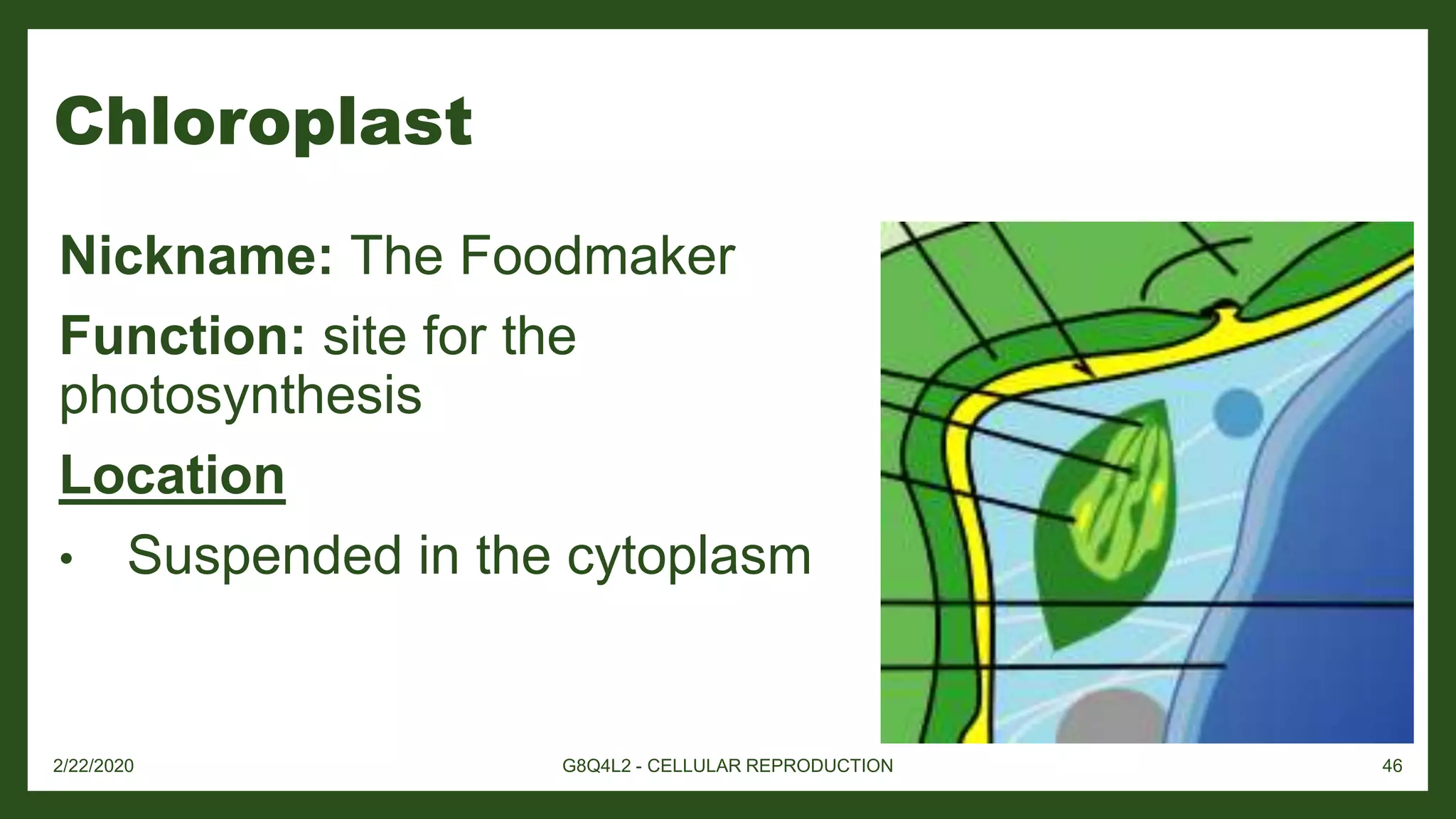 Chloroplast

Nickname: The Foodmaker

Function: site for the photosynthesis

Location

• Suspended in the cytoplasm

2/22/2020

G8Q4L2 - CELLULAR REPRODUCTION

46